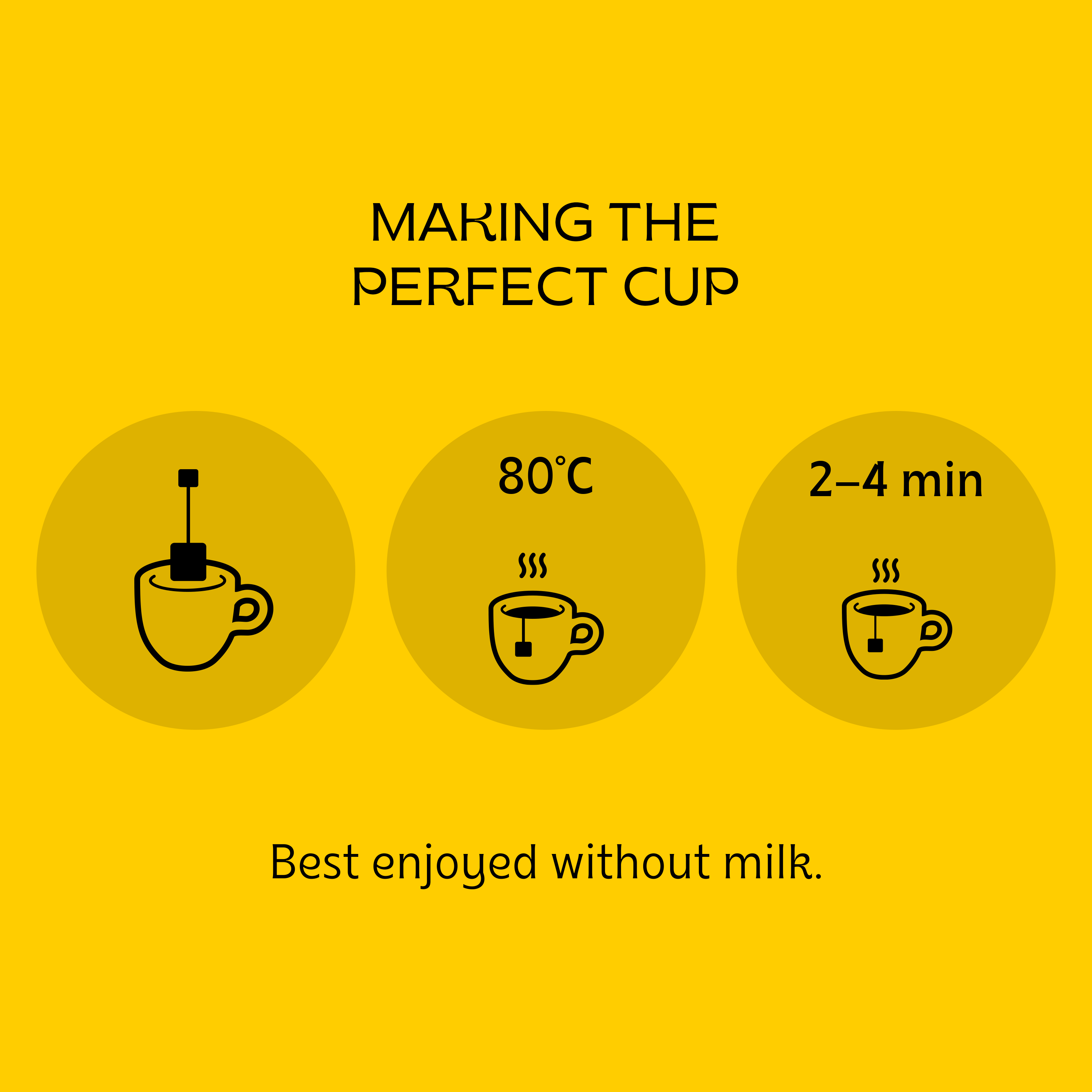 MAKING THE PERFECT CUP

80°C

2–4 min

Best enjoyed without milk.